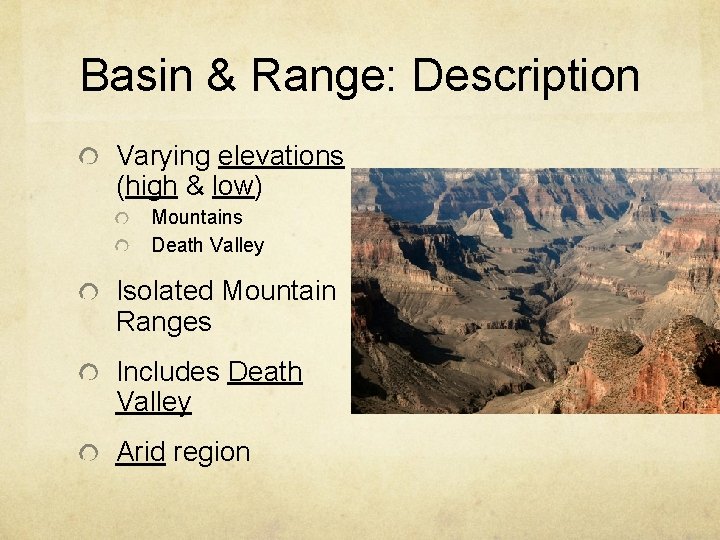 Basin & Range: Description

Varying elevations (high & low)

Mountains

Death Valley

Isolated Mountain Ranges

Includes Death Valley

Arid region